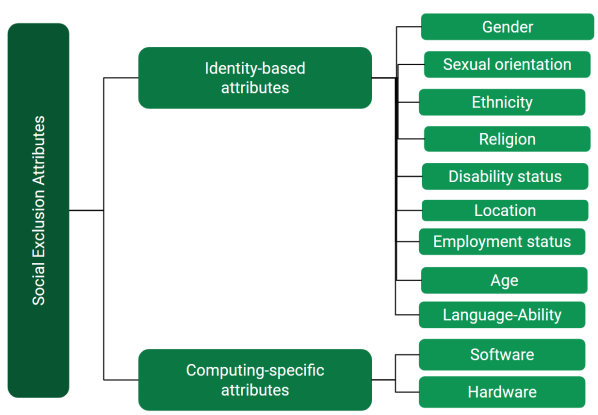 Social Exclusion Attributes

Identity-based attributes

Gender

Sexual orientation

Ethnicity

Religion

Disability status

Location

Employment status

Age

Language-Ability

Computing-specific attributes

Software

Hardware